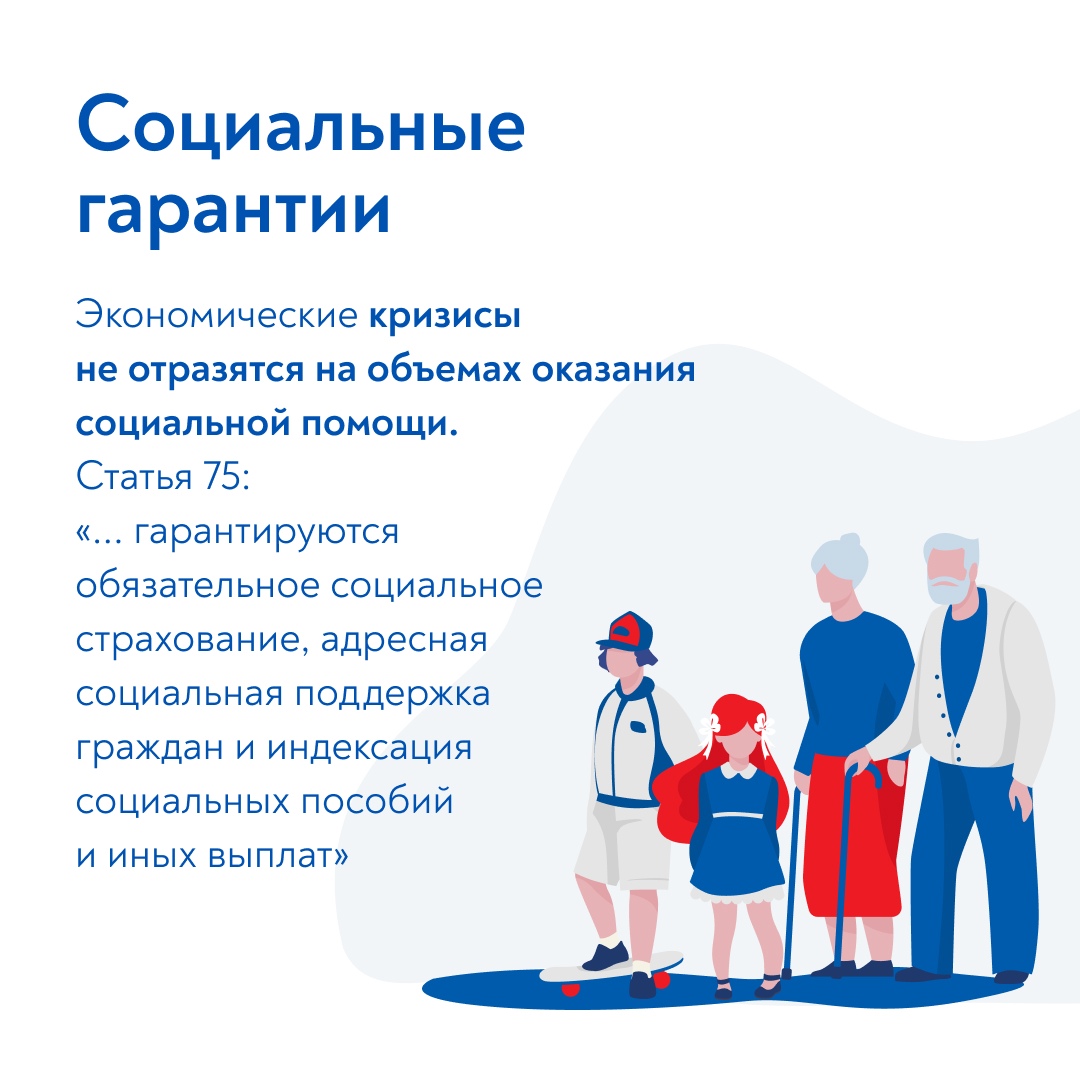 Социальные гарантии

Экономические кризисы не отразятся на объемах оказания социальной помощи.
Статья 75:
«... гарантируются обязательное социальное страхование, адресная социальная поддержка граждан и индексация социальных пособий и иных выплат»